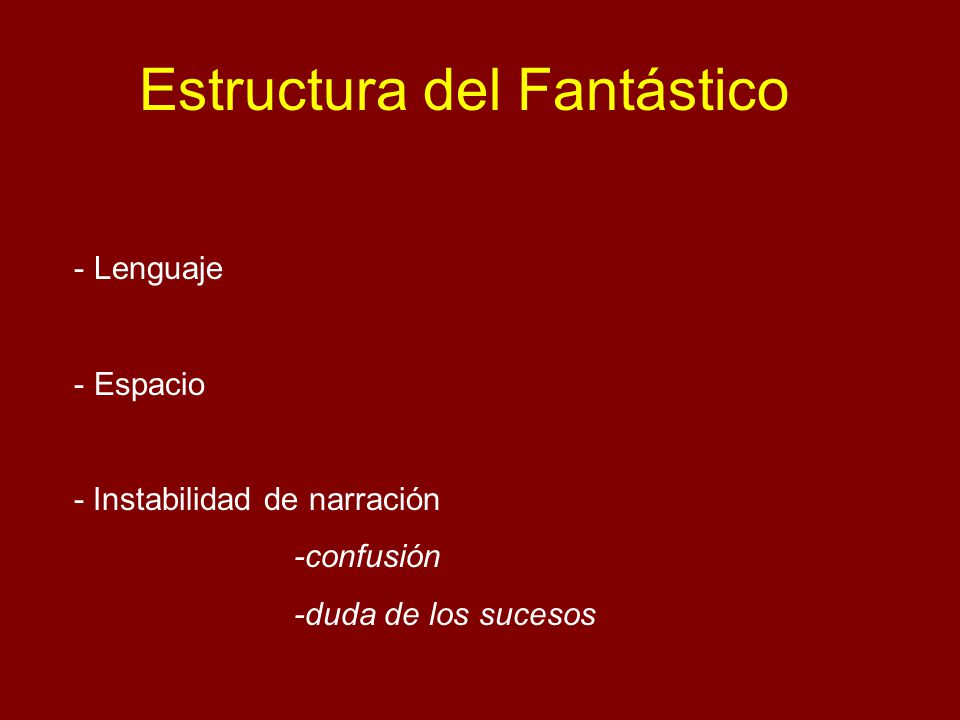 Estructura del Fantástico

- Lenguaje

- Espacio

- Instabilidad de narración

-confusión

-duda de los sucesos